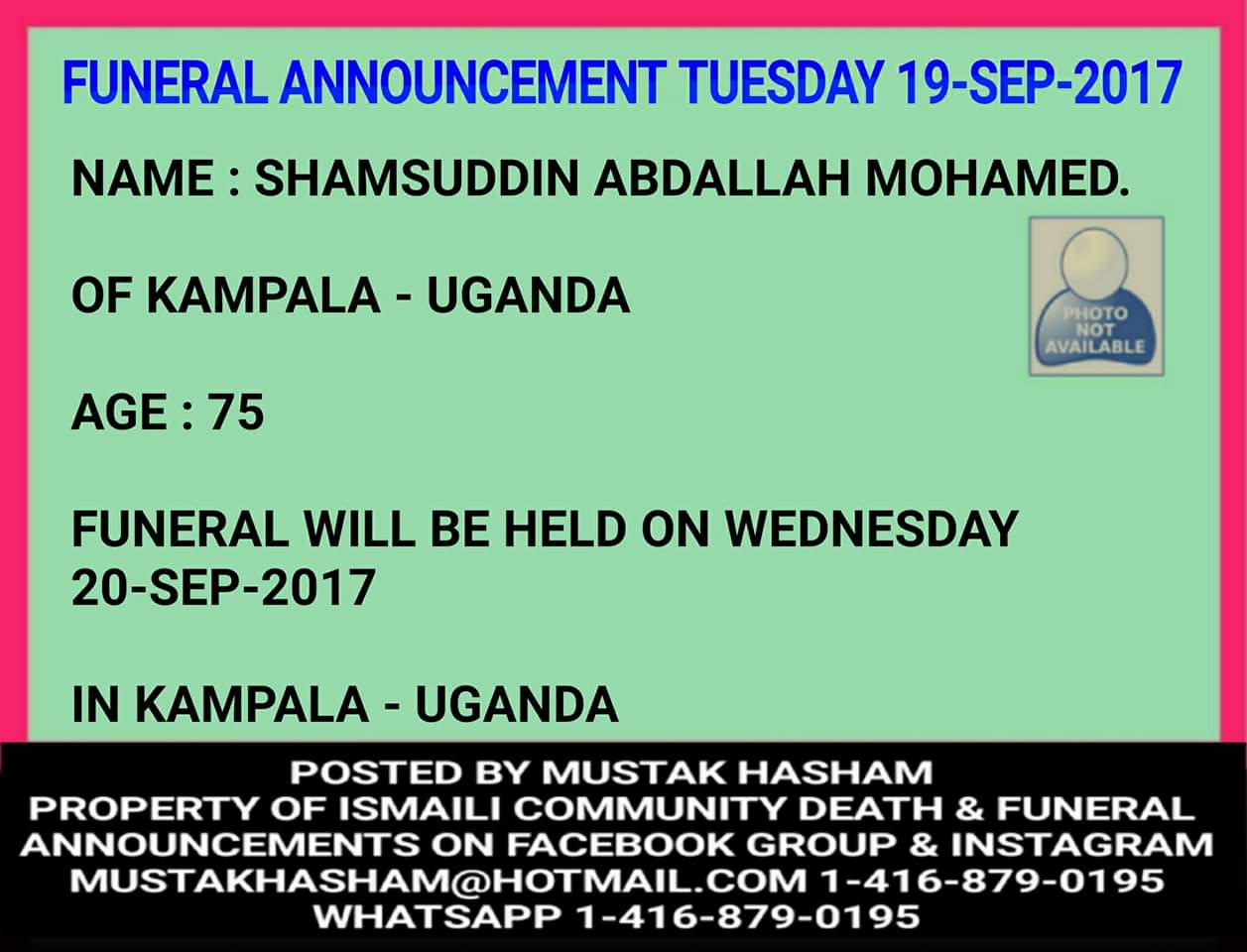 FUNERAL ANNOUNCEMENT TUESDAY 19-SEP-2017

NAME : SHAMSUDDIN ABDALLAH MOHAMED.

PHOTO NOT AVAILABLE

OF KAMPALA - UGANDA

AGE : 75

FUNERAL WILL BE HELD ON WEDNESDAY 20-SEP-2017

IN KAMPALA - UGANDA

POSTED BY MUSTAK HASHAM
PROPERTY OF ISMAILI COMMUNITY DEATH & FUNERAL ANNOUNCEMENTS ON FACEBOOK GROUP & INSTAGRAM
MUSTAKHASHAM@HOTMAIL.COM 1-416-879-0195
WHATSAPP 1-416-879-0195